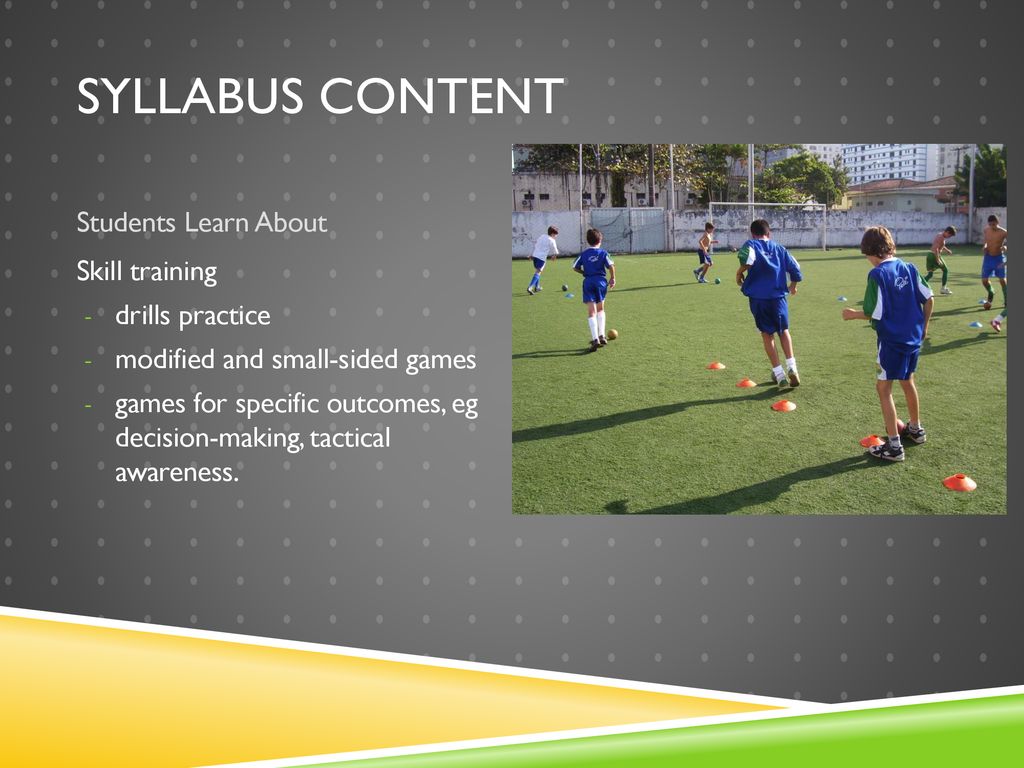 SYLLABUS CONTENT

Students Learn About

Skill training

- drills practice
- modified and small-sided games
- games for specific outcomes, eg decision-making, tactical awareness.